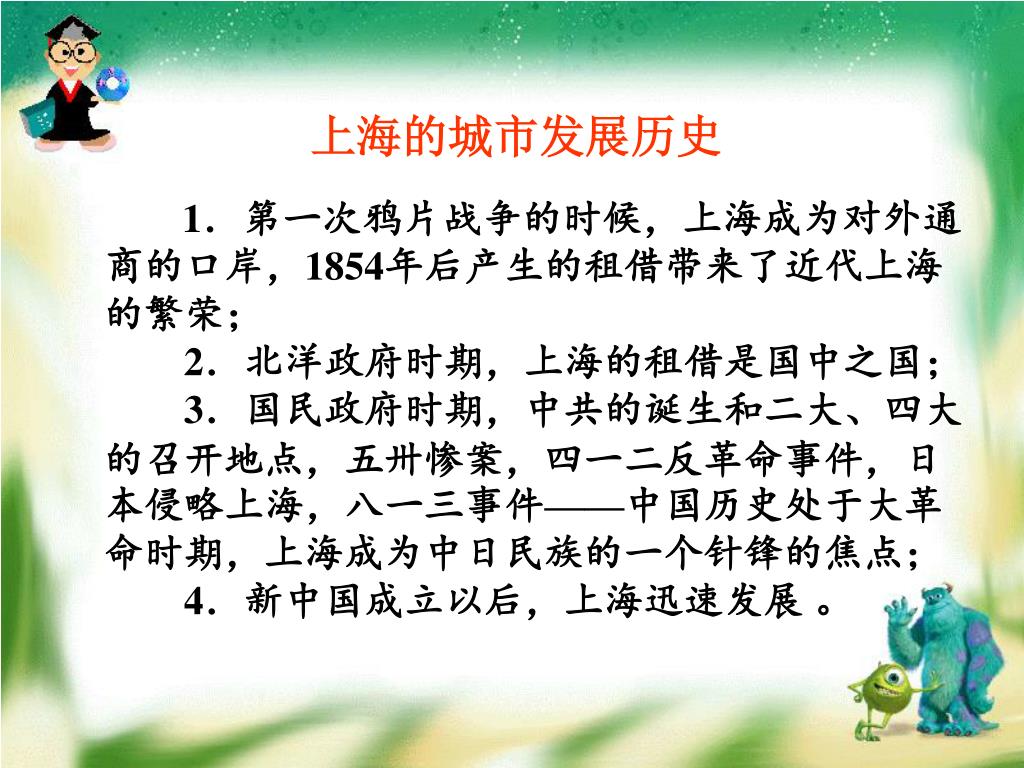 上海的城市发展历史

1．第一次鸦片战争的时候，上海成为对外通商的口岸，1854年后产生的租借带来了近代上海的繁荣；

2．北洋政府时期，上海的租借是国中之国；

3．国民政府时期，中共的诞生和二大、四大的召开地点，五卅惨案，四一二反革命事件，日本侵略上海，八一三事件——中国历史处于大革命时期，上海成为中日民族的一个针锋的焦点；

4．新中国成立以后，上海迅速发展 。